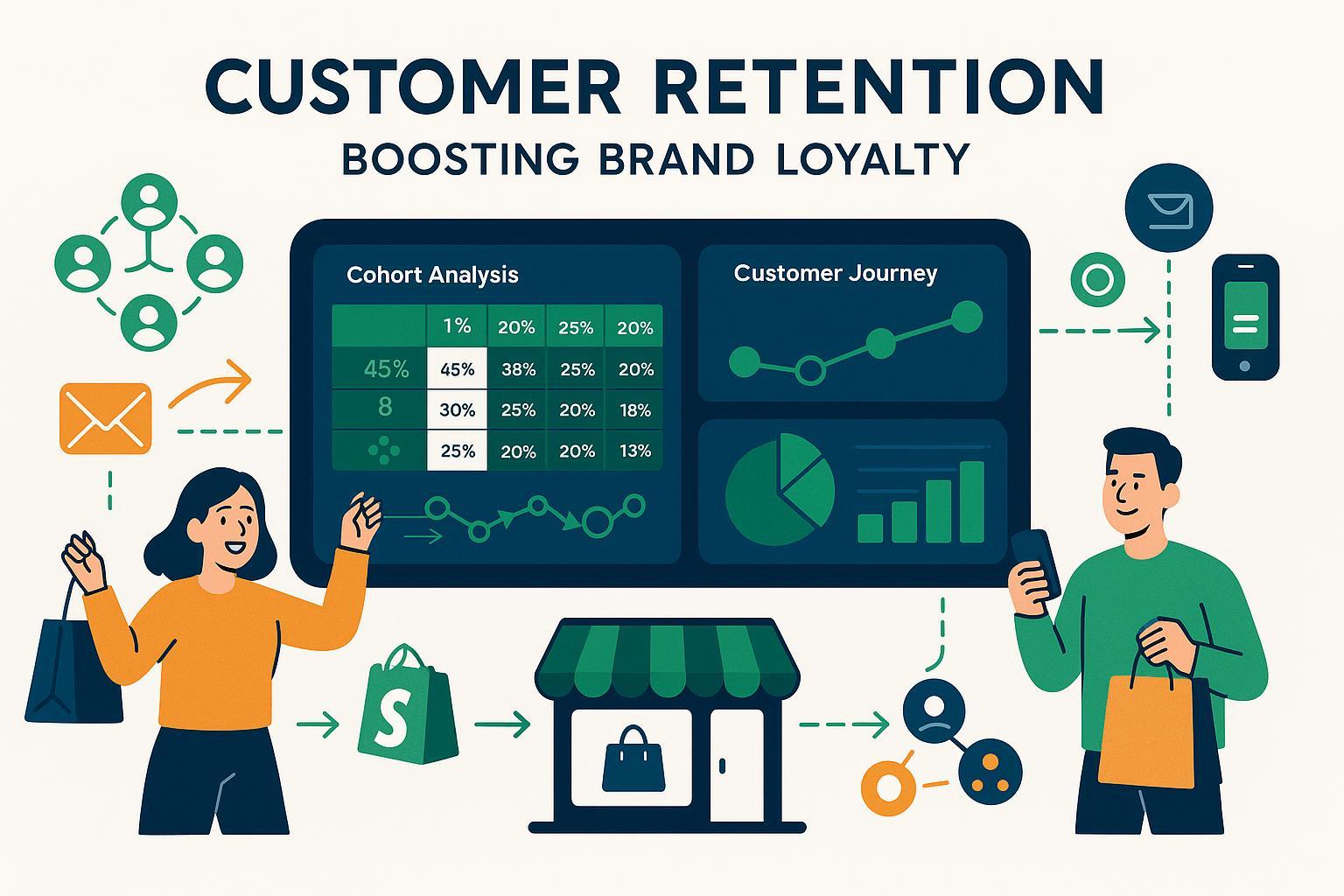 CUSTOMER RETENTION
BOOSTING BRAND LOYALTY

Cohort Analysis

| | 1% | 20% | 25% | 20% |
|---|---|---|---|---|
| 45% | 45% | 38% | 25% | 20% |
| 8 | 30% | 25% | 20% | 18% |
| | 25% | 20% | 20% | 13% |

Customer Journey

S